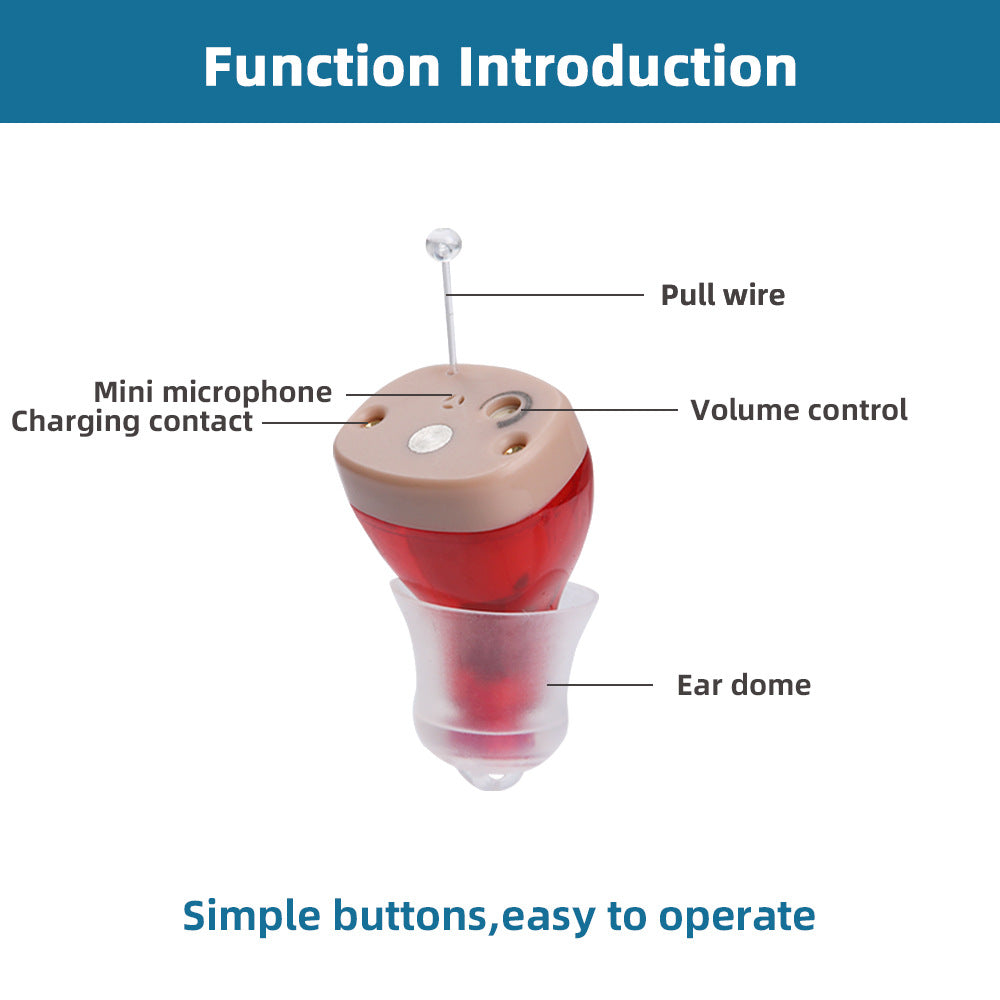 Function Introduction

Pull wire

Mini microphone

Charging contact

Volume control

Ear dome

Simple buttons,easy to operate